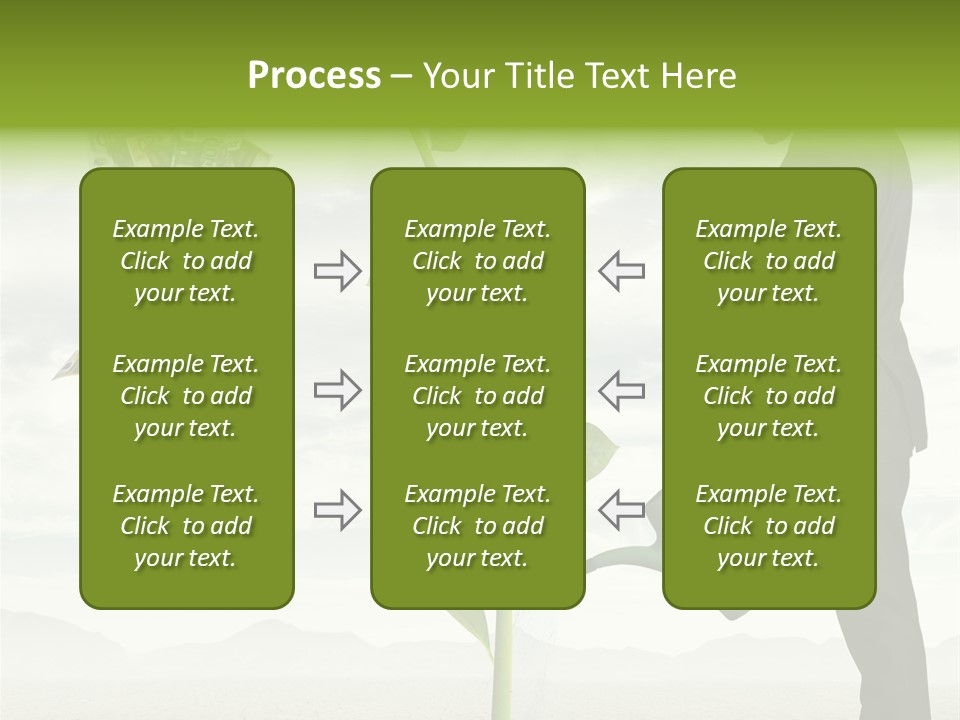 Process – Your Title Text Here

Example Text. Click to add your text.

Example Text. Click to add your text.

Example Text. Click to add your text.

Example Text. Click to add your text.

Example Text. Click to add your text.

Example Text. Click to add your text.

Example Text. Click to add your text.

Example Text. Click to add your text.

Example Text. Click to add your text.